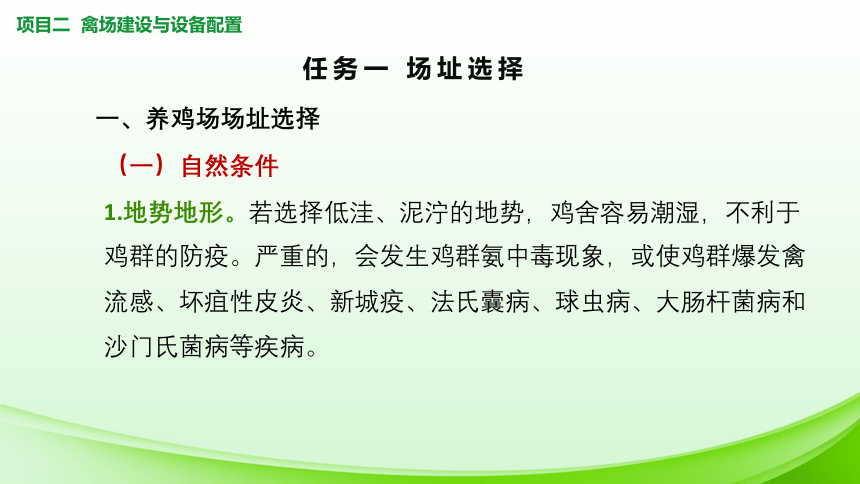 项目二 禽场建设与设备配置

任务一 场址选择

一、养鸡场场址选择

（一）自然条件

1.地势地形。若选择低洼、泥泞的地势，鸡舍容易潮湿，不利于鸡群的防疫。严重的，会发生鸡群氨中毒现象，或使鸡群爆发禽流感、坏疽性皮炎、新城疫、法氏囊病、球虫病、大肠杆菌病和沙门氏菌病等疾病。